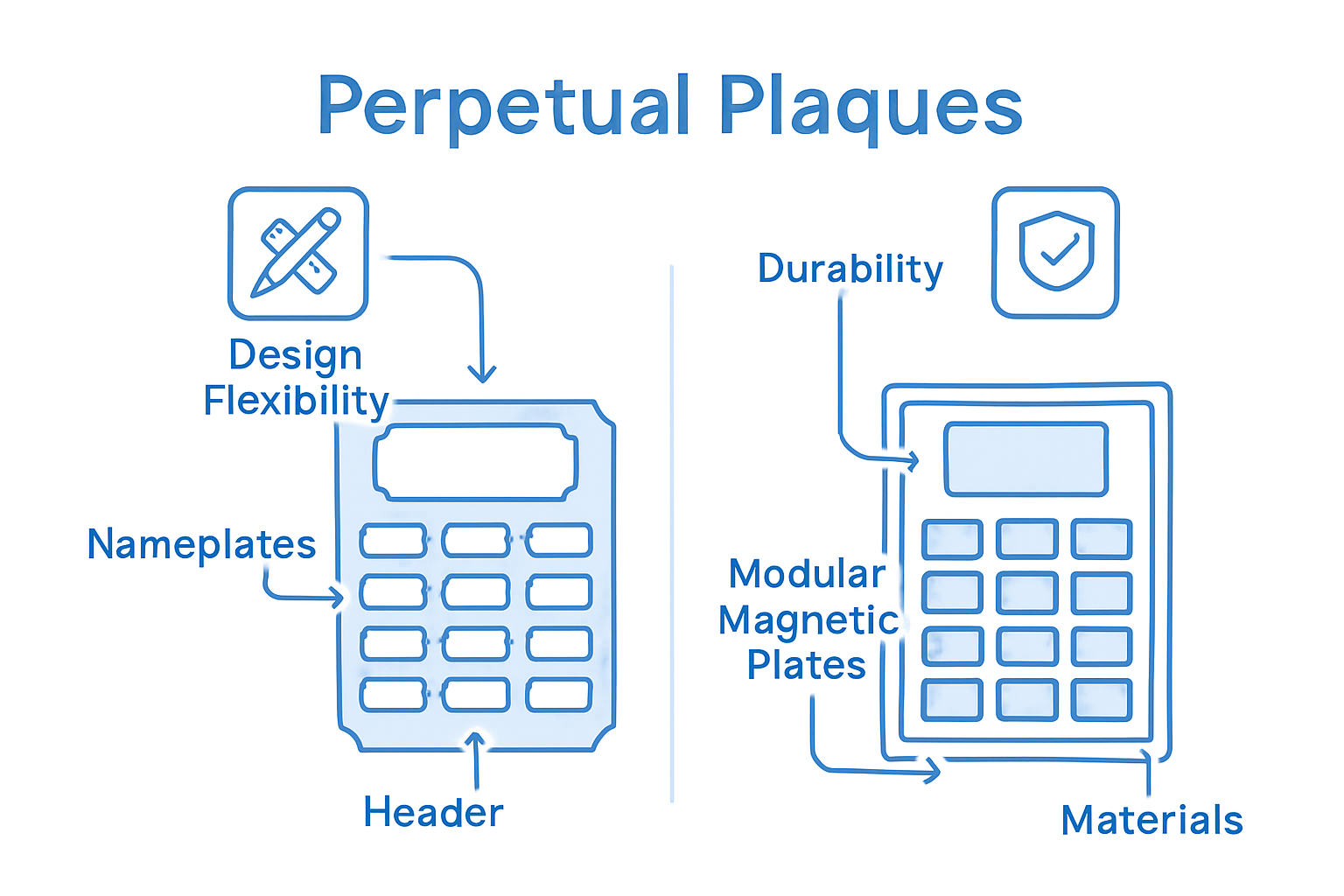 Perpetual Plaques

Design Flexibility

Nameplates

Header

Durability

Modular Magnetic Plates

Materials